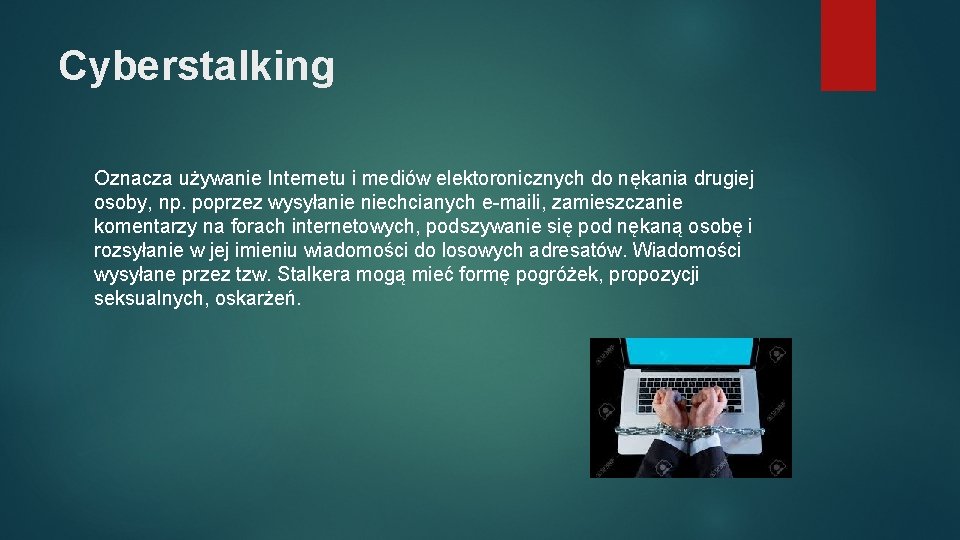 Cyberstalking

Oznacza używanie Internetu i mediów elektoronicznych do nękania drugiej osoby, np. poprzez wysyłanie niechcianych e-maili, zamieszczanie komentarzy na forach internetowych, podszywanie się pod nękaną osobę i rozsyłanie w jej imieniu wiadomości do losowych adresatów. Wiadomości wysyłane przez tzw. Stalkera mogą mieć formę pogróżek, propozycji seksualnych, oskarżeń.